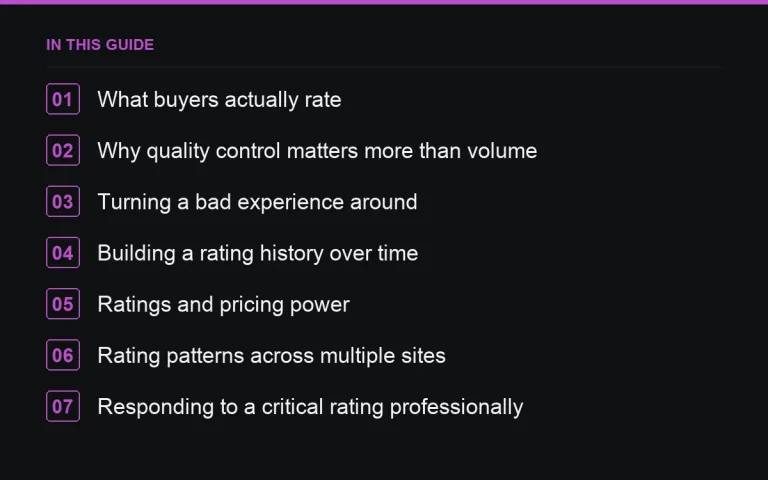 IN THIS GUIDE

01 What buyers actually rate

02 Why quality control matters more than volume

03 Turning a bad experience around

04 Building a rating history over time

05 Ratings and pricing power

06 Rating patterns across multiple sites

07 Responding to a critical rating professionally